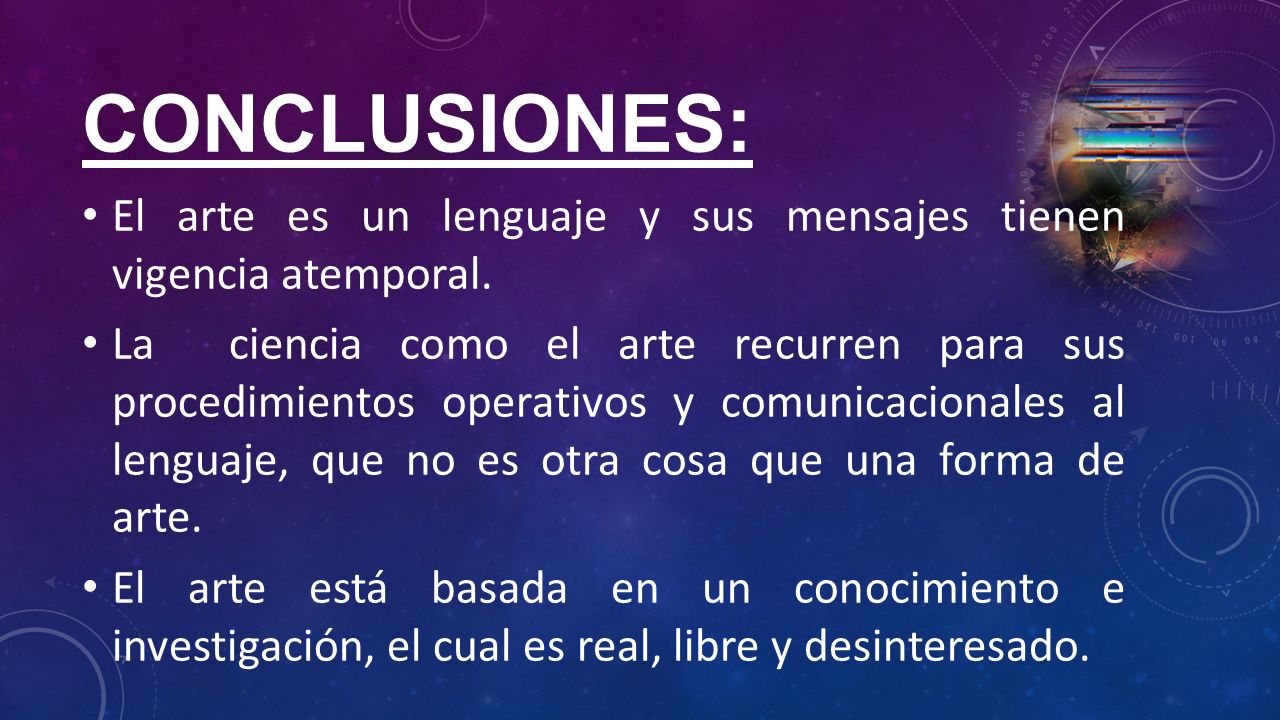 CONCLUSIONES:

• El arte es un lenguaje y sus mensajes tienen vigencia atemporal.

• La ciencia como el arte recurren para sus procedimientos operativos y comunicacionales al lenguaje, que no es otra cosa que una forma de arte.

• El arte está basada en un conocimiento e investigación, el cual es real, libre y desinteresado.